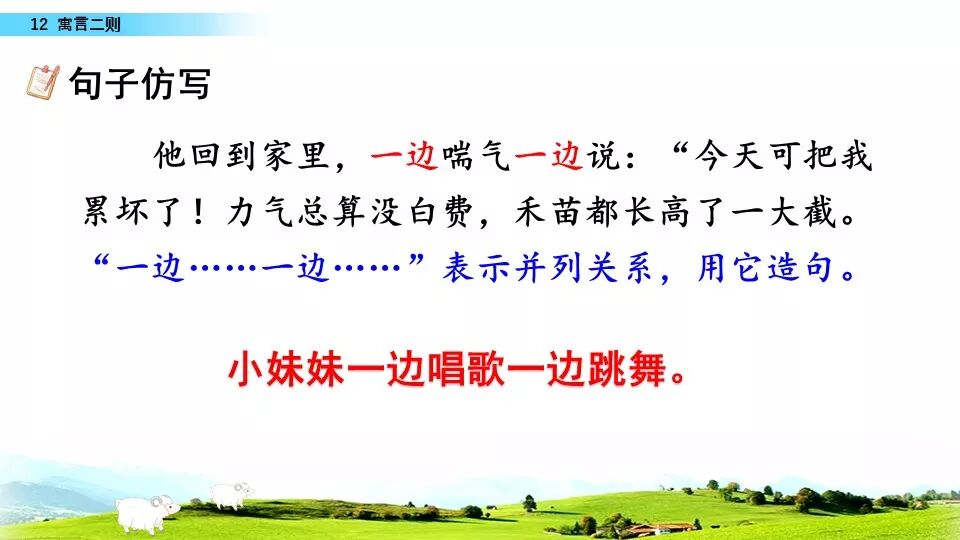 12 寓言二则

句子仿写

他回到家里，一边喘气一边说：“今天可把我累坏了！力气总算没白费，禾苗都长高了一大截。

“一边……一边……”表示并列关系，用它造句。

小妹妹一边唱歌一边跳舞。